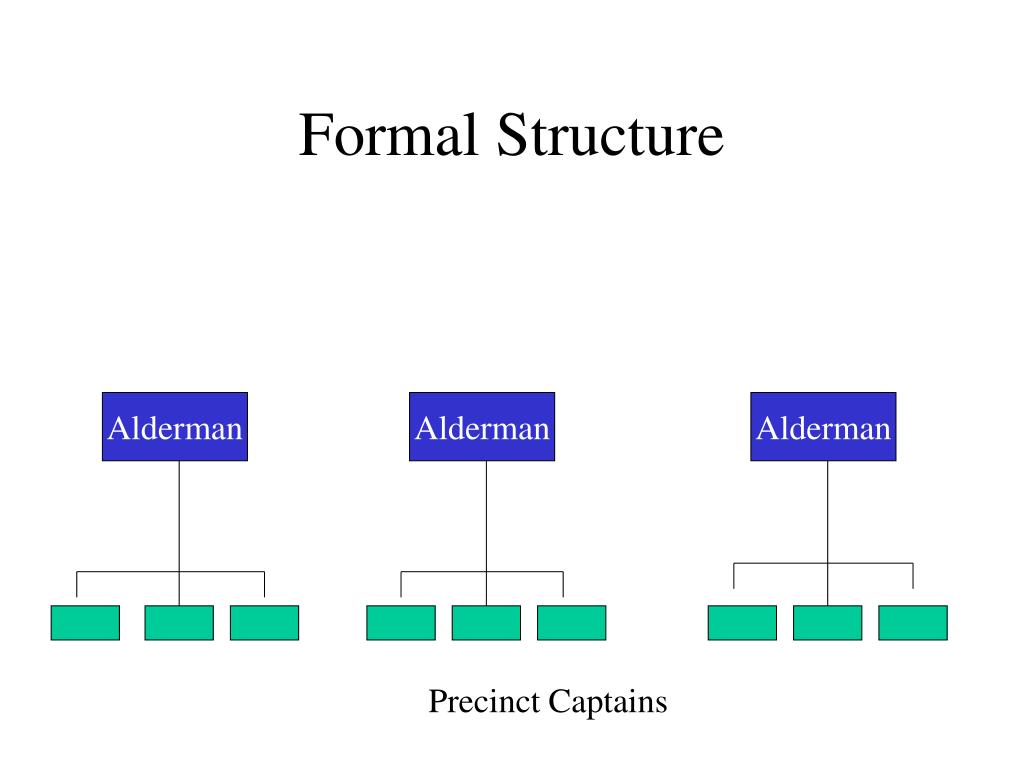 Formal Structure

Alderman

Alderman

Alderman

Precinct Captains